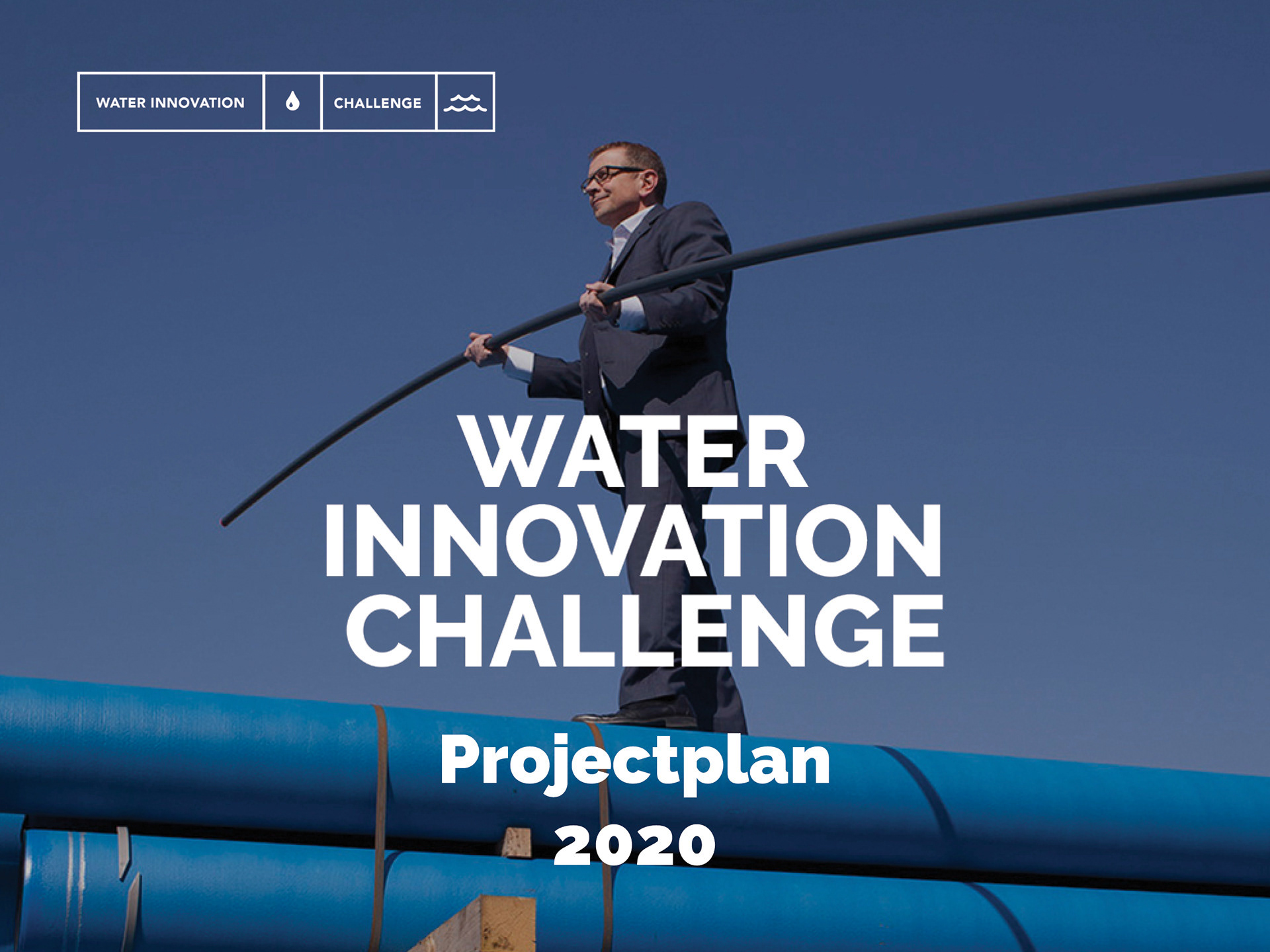 WATER INNOVATION CHALLENGE

WATER INNOVATION CHALLENGE

Projectplan 2020